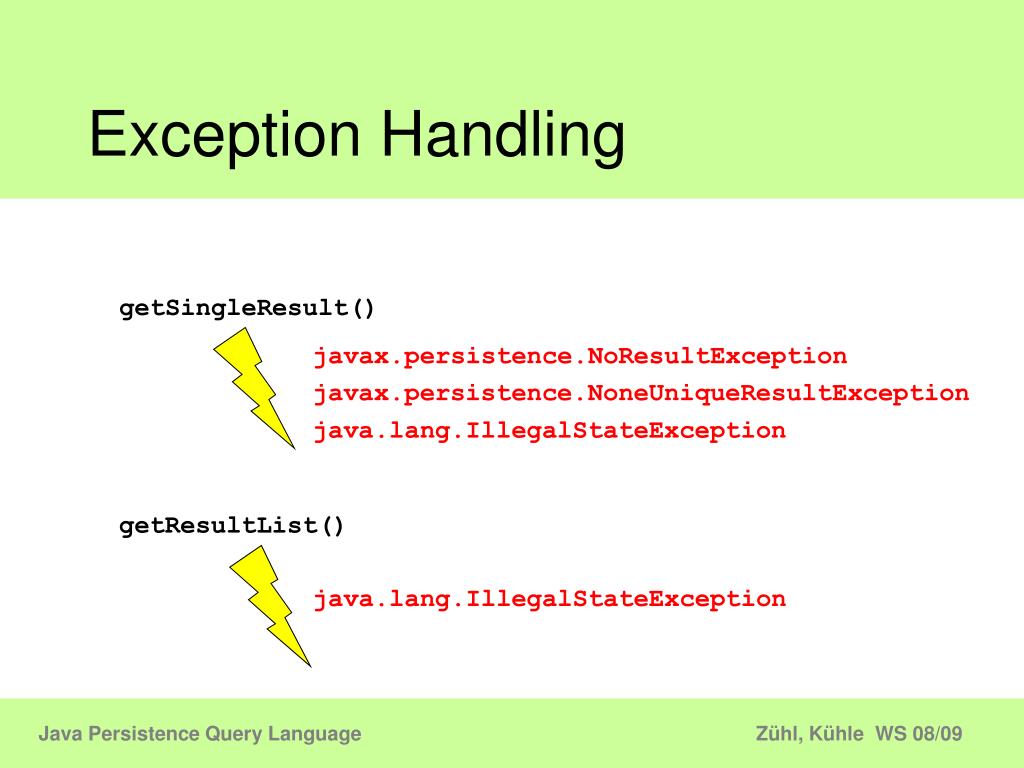 Exception Handling

getSingleResult()

javax.persistence.NoResultException
javax.persistence.NoneUniqueResultException
java.lang.IllegalStateException

getResultList()

java.lang.IllegalStateException

Java Persistence Query Language

Zühl, Kühle WS 08/09